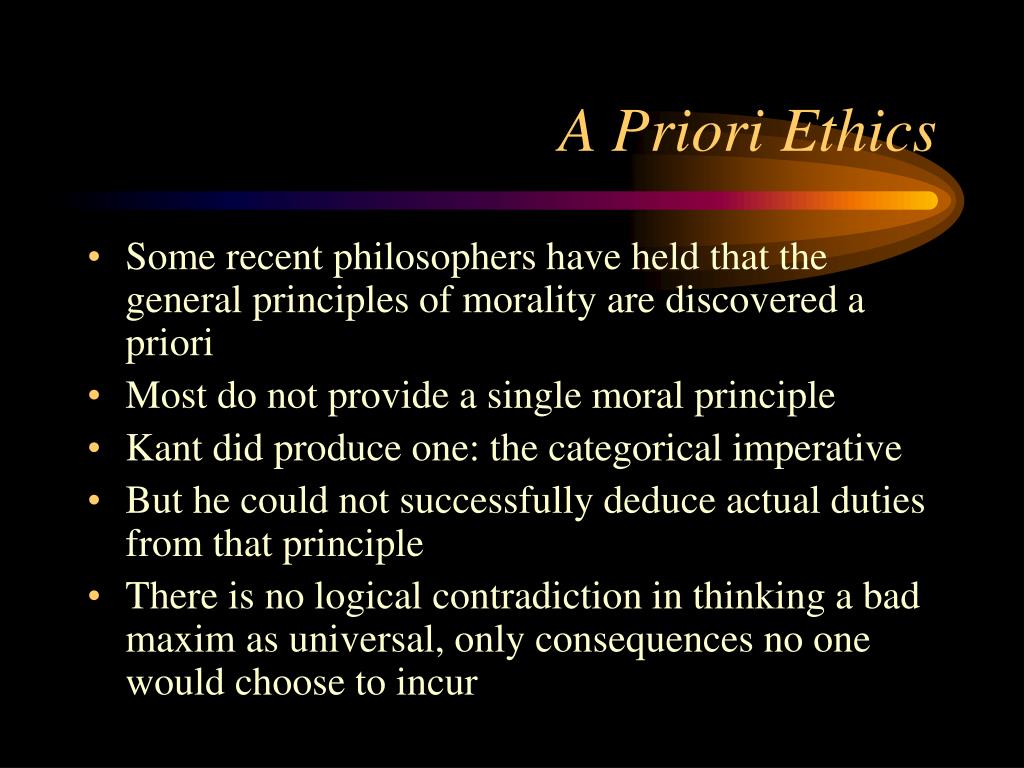 A Priori Ethics

• Some recent philosophers have held that the general principles of morality are discovered a priori
• Most do not provide a single moral principle
• Kant did produce one: the categorical imperative
• But he could not successfully deduce actual duties from that principle
• There is no logical contradiction in thinking a bad maxim as universal, only consequences no one would choose to incur